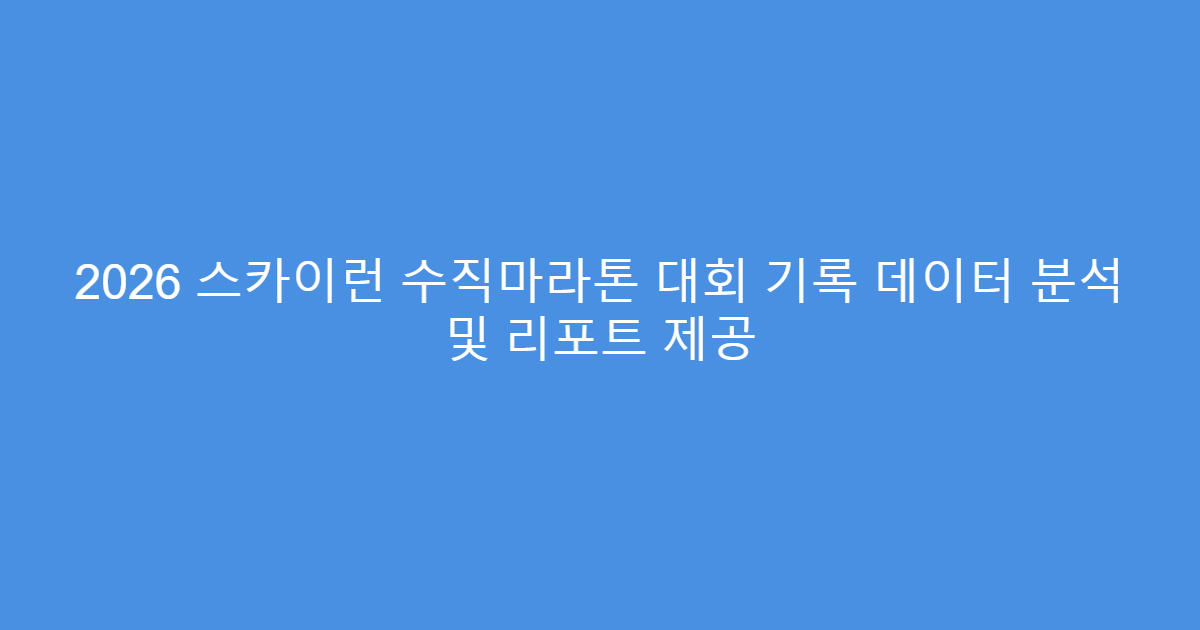 2026 스카이런 수직마라톤 대회 기록 데이터 분석 및 리포트 제공